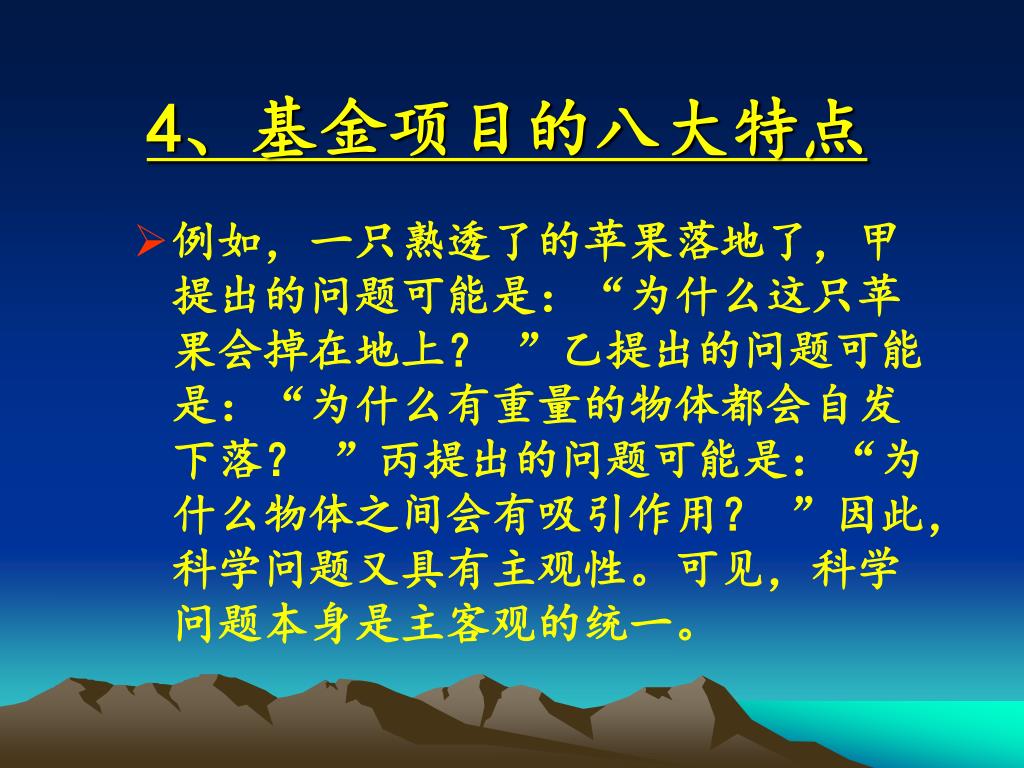 4、基金项目的八大特点

➢例如，一只熟透了的苹果落地了，甲提出的问题可能是：“为什么这只苹果会掉在地上？ ”乙提出的问题可能是：“为什么有重量的物体都会自发下落？ ”丙提出的问题可能是：“为什么物体之间会有吸引作用？ ”因此，科学问题又具有主观性。可见，科学问题本身是主客观的统一。